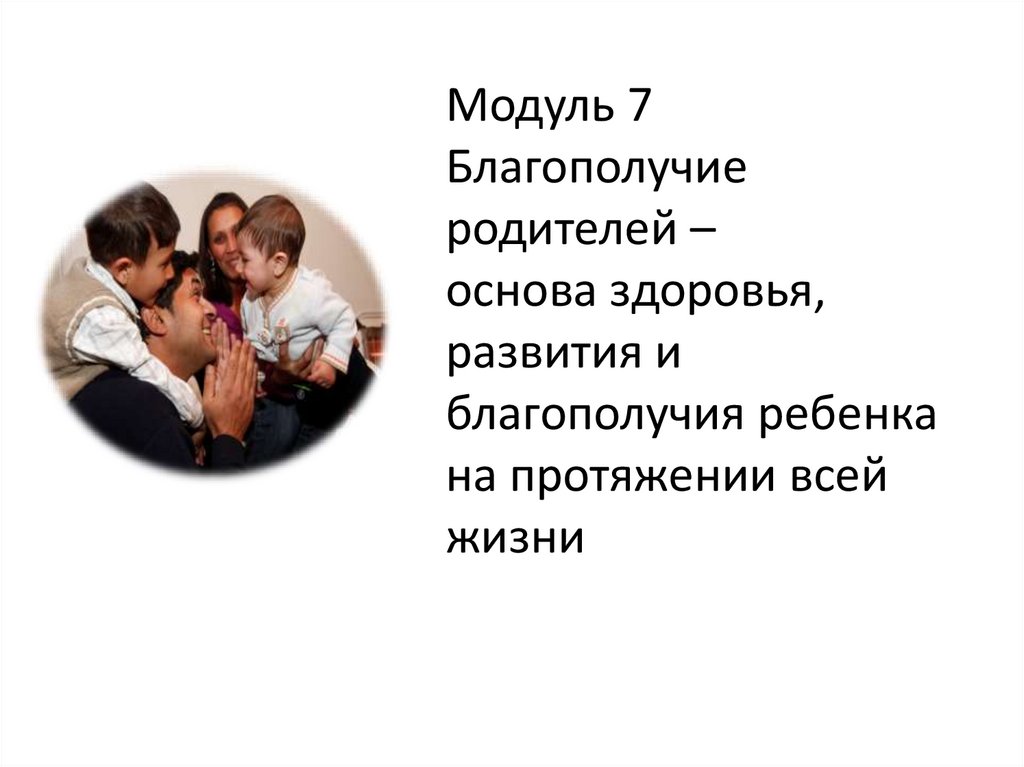 Модуль 7
Благополучие родителей – основа здоровья, развития и благополучия ребенка на протяжении всей жизни